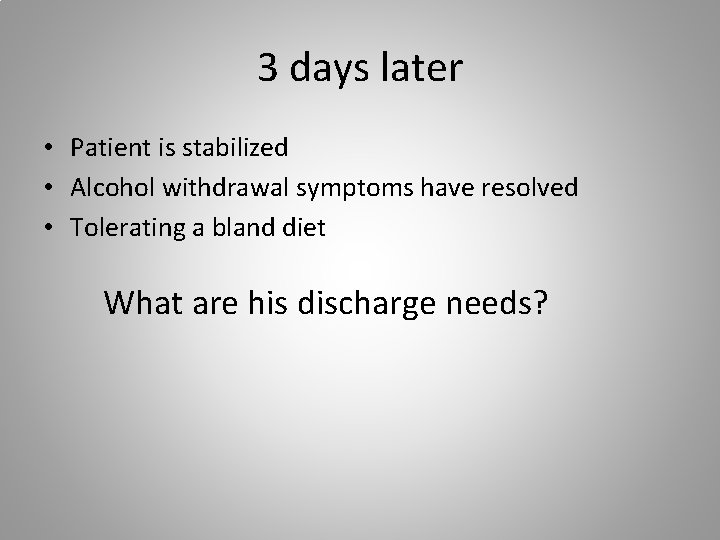 3 days later

• Patient is stabilized
• Alcohol withdrawal symptoms have resolved
• Tolerating a bland diet

What are his discharge needs?